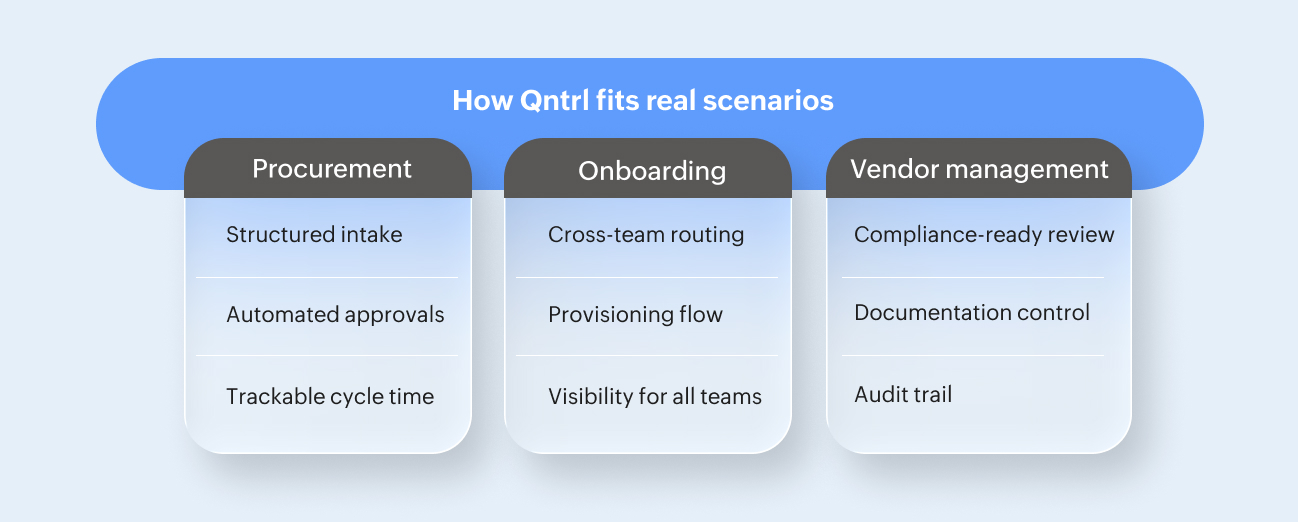 How Qntrl fits real scenarios

Procurement

Structured intake

Automated approvals

Trackable cycle time

Onboarding

Cross-team routing

Provisioning flow

Visibility for all teams

Vendor management

Compliance-ready review

Documentation control

Audit trail